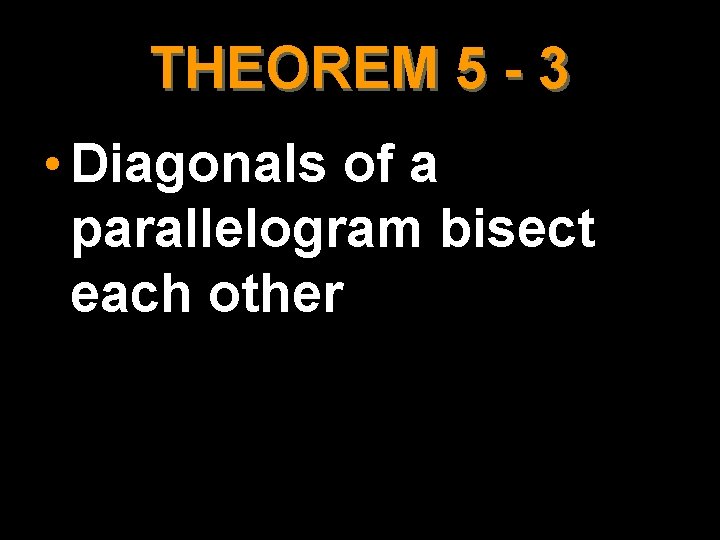 THEOREM 5 - 3

• Diagonals of a parallelogram bisect each other